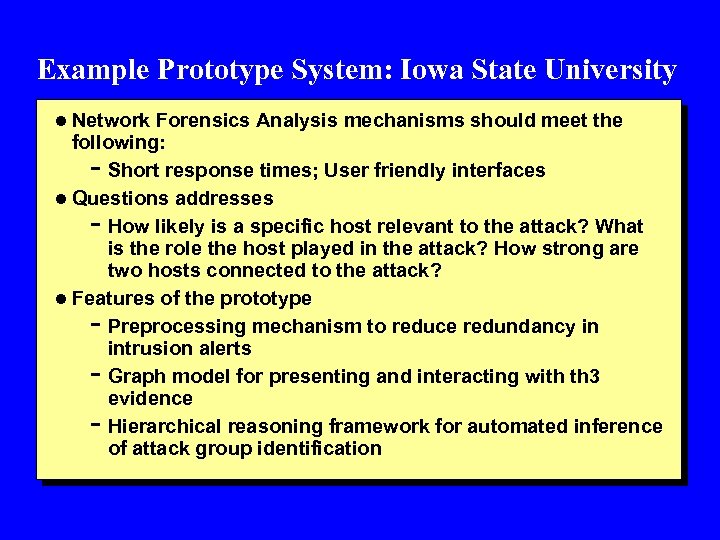 Example Prototype System: Iowa State University

● Network Forensics Analysis mechanisms should meet the following:

- Short response times; User friendly interfaces

● Questions addresses

- How likely is a specific host relevant to the attack? What is the role the host played in the attack? How strong are two hosts connected to the attack?

● Features of the prototype

- Preprocessing mechanism to reduce redundancy in intrusion alerts

- Graph model for presenting and interacting with th3 evidence

- Hierarchical reasoning framework for automated inference of attack group identification